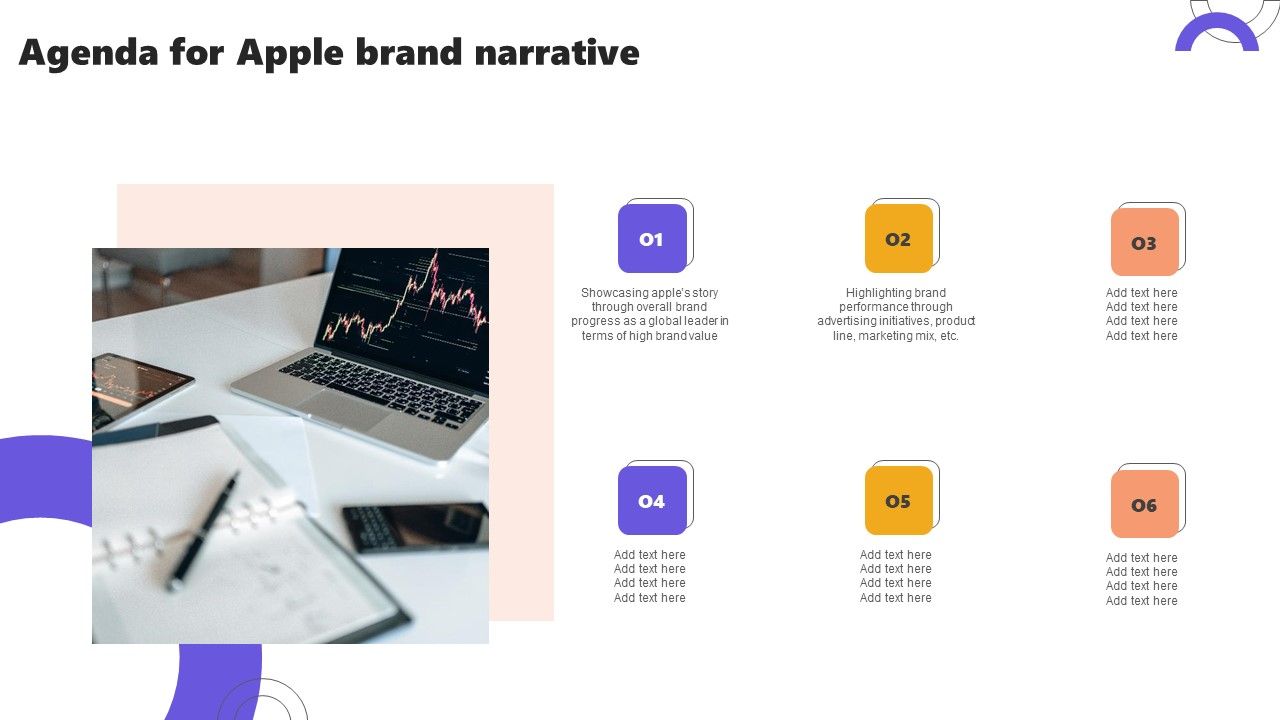 Agenda for Apple brand narrative

01

Showcasing apple's story through overall brand progress as a global leader in terms of high brand value

02

Highlighting brand performance through advertising initiatives, product line, marketing mix, etc.

03

Add text here
Add text here
Add text here
Add text here

04

Add text here
Add text here
Add text here
Add text here

05

Add text here
Add text here
Add text here
Add text here

06

Add text here
Add text here
Add text here
Add text here